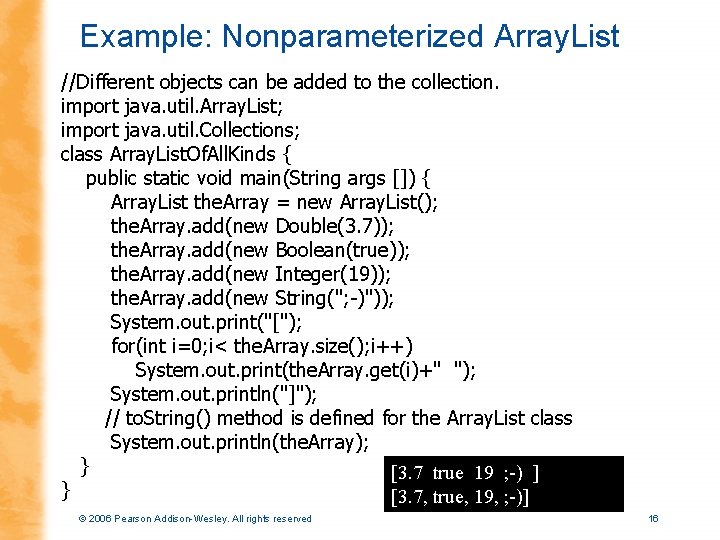 Example: Nonparameterized ArrayList

//Different objects can be added to the collection.
import java.util.ArrayList;
import java.util.Collections;
class ArrayListOfAllKinds {
public static void main(String args []) {
ArrayList theArray = new ArrayList();
theArray.add(new Double(3.7));
theArray.add(new Boolean(true));
theArray.add(new Integer(19));
theArray.add(new String(";-)"));
System.out.print("[");
for(int i=0;i< theArray.size();i++)
System.out.print(theArray.get(i)+"  ");
System.out.println("]");
// toString() method is defined for the ArrayList class
System.out.println(theArray);
}
}

[3.7 true 19 ;-) ]
[3.7, true, 19, ;-)]

© 2006 Pearson Addison-Wesley. All rights reserved

16